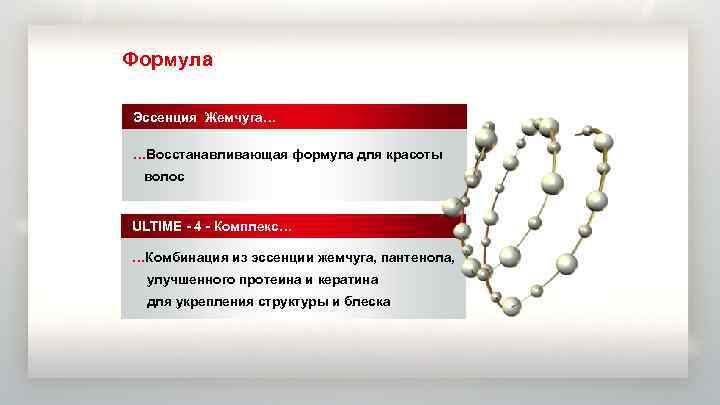 Формула

Эссенция Жемчуга…

…Восстанавливающая формула для красоты волос

ULTIME - 4 - Комплекс…

…Комбинация из эссенции жемчуга, пантенола, улучшенного протеина и кератина для укрепления структуры и блеска